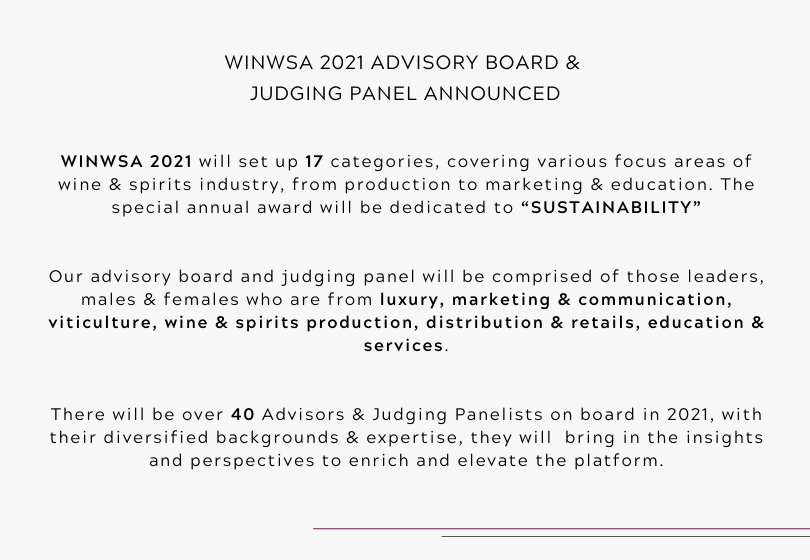 WINWSA 2021 ADVISORY BOARD & JUDGING PANEL ANNOUNCED

WINWSA 2021 will set up 17 categories, covering various focus areas of wine & spirits industry, from production to marketing & education. The special annual award will be dedicated to “SUSTAINABILITY”

Our advisory board and judging panel will be comprised of those leaders, males & females who are from luxury, marketing & communication, viticulture, wine & spirits production, distribution & retails, education & services.

There will be over 40 Advisors & Judging Panelists on board in 2021, with their diversified backgrounds & expertise, they will bring in the insights and perspectives to enrich and elevate the platform.